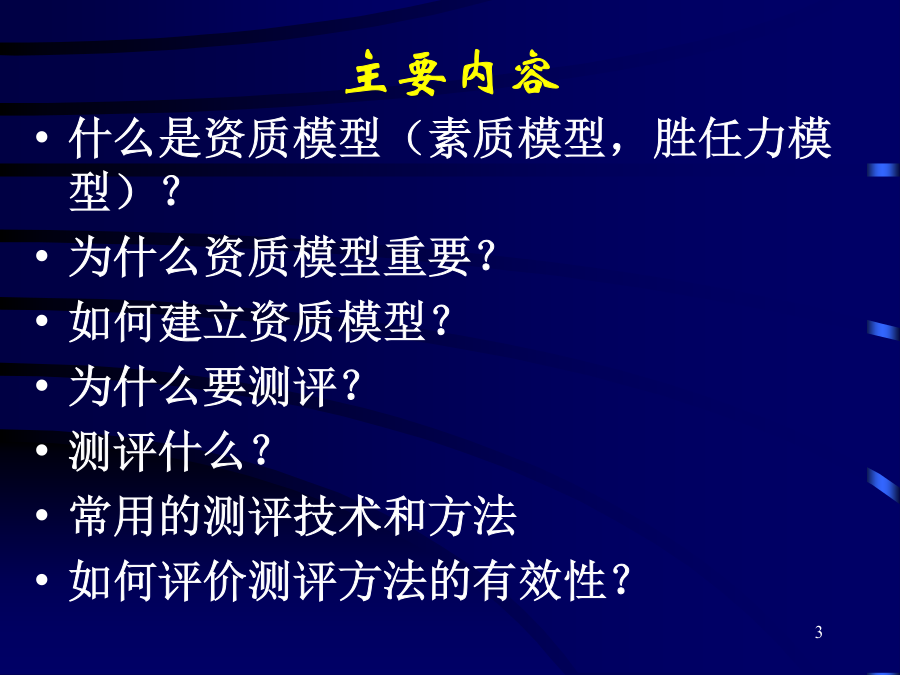 主要内容

• 什么是资质模型（素质模型，胜任力模型）？
• 为什么资质模型重要？
• 如何建立资质模型？
• 为什么要测评？
• 测评什么？
• 常用的测评技术和方法
• 如何评价测评方法的有效性？

3